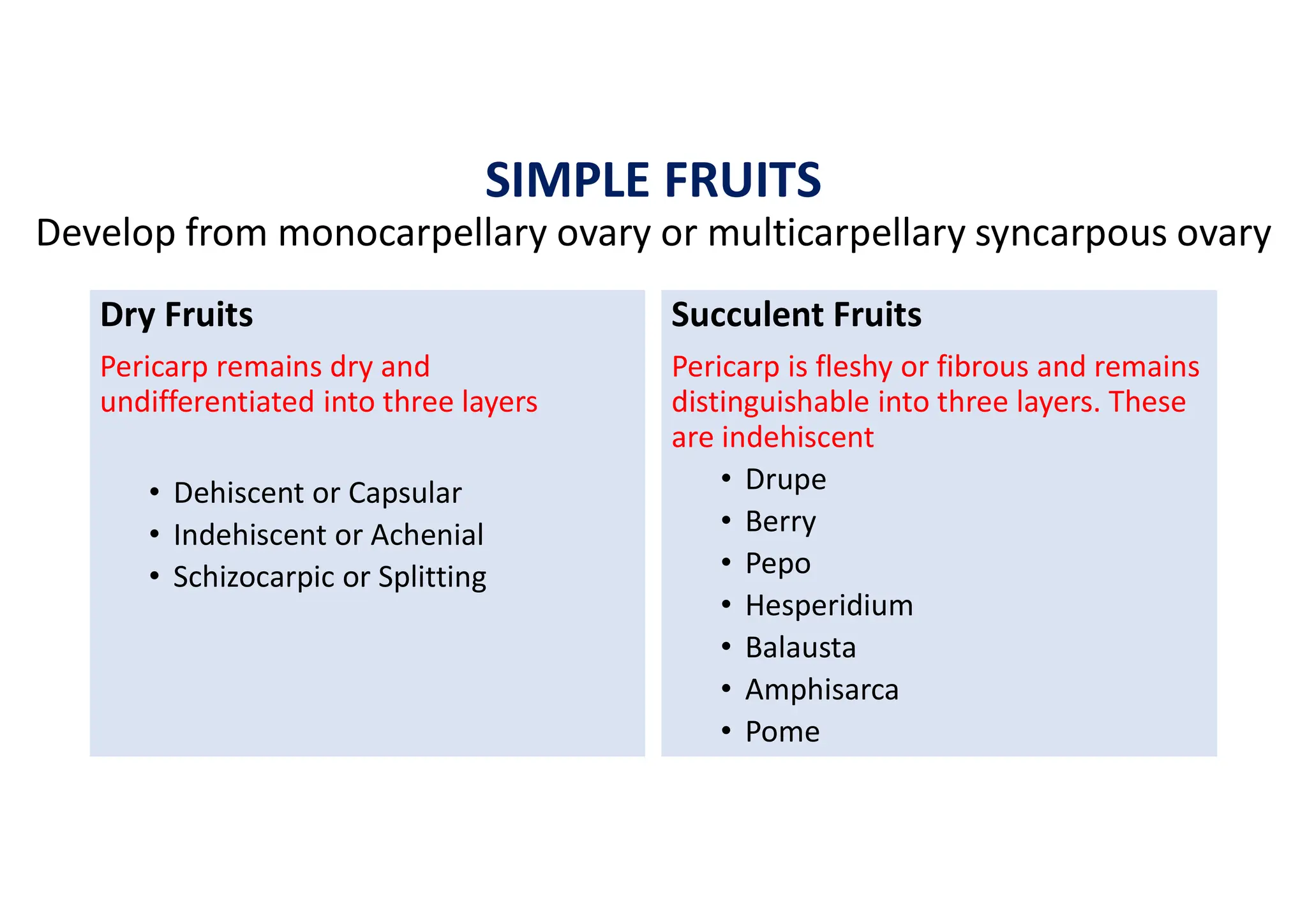 SIMPLE FRUITS

Develop from monocarpellary ovary or multicarpellary syncarpous ovary

Dry Fruits

Pericarp remains dry and undifferentiated into three layers

• Dehiscent or Capsular
• Indehiscent or Achenial
• Schizocarpic or Splitting

Succulent Fruits

Pericarp is fleshy or fibrous and remains distinguishable into three layers. These are indehiscent

• Drupe
• Berry
• Pepo
• Hesperidium
• Balausta
• Amphisarca
• Pome